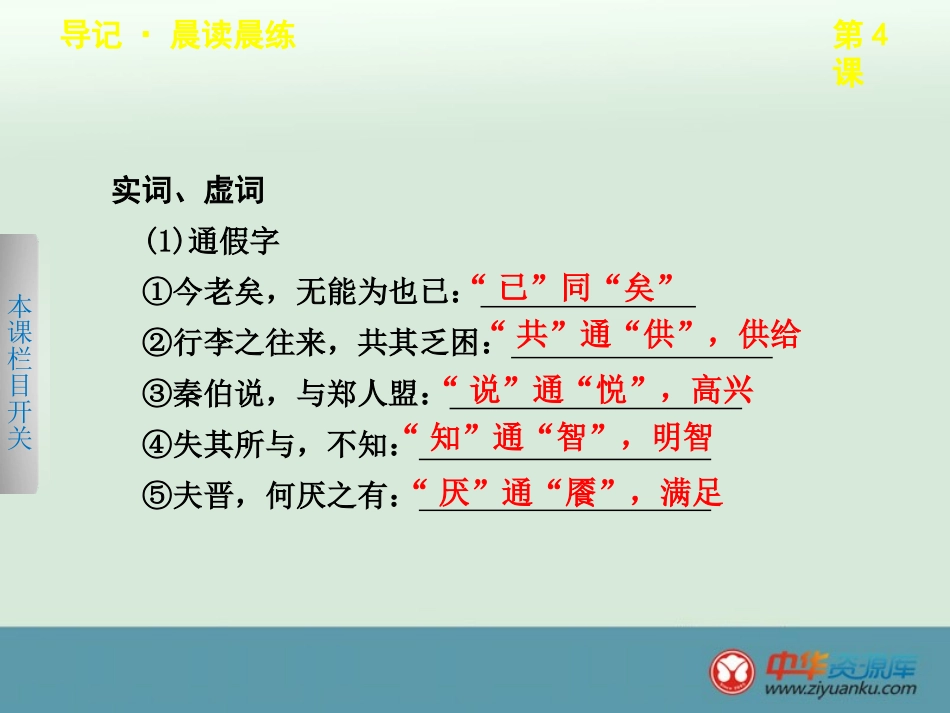 导记 · 晨读晨练

第 4 课

本课栏目开关

实词、虚词

(1)通假字

①今老矣，无能为也已：“已”同“矣”

②行李之往来，共其乏困：“共”通“供”，供给

③秦伯说，与郑人盟：“说”通“悦”，高兴

④失其所与，不知：“知”通“智”，明智

⑤夫晋，何厌之有：“厌”通“餍”，满足

中华资源库
www.ziyuanku.com